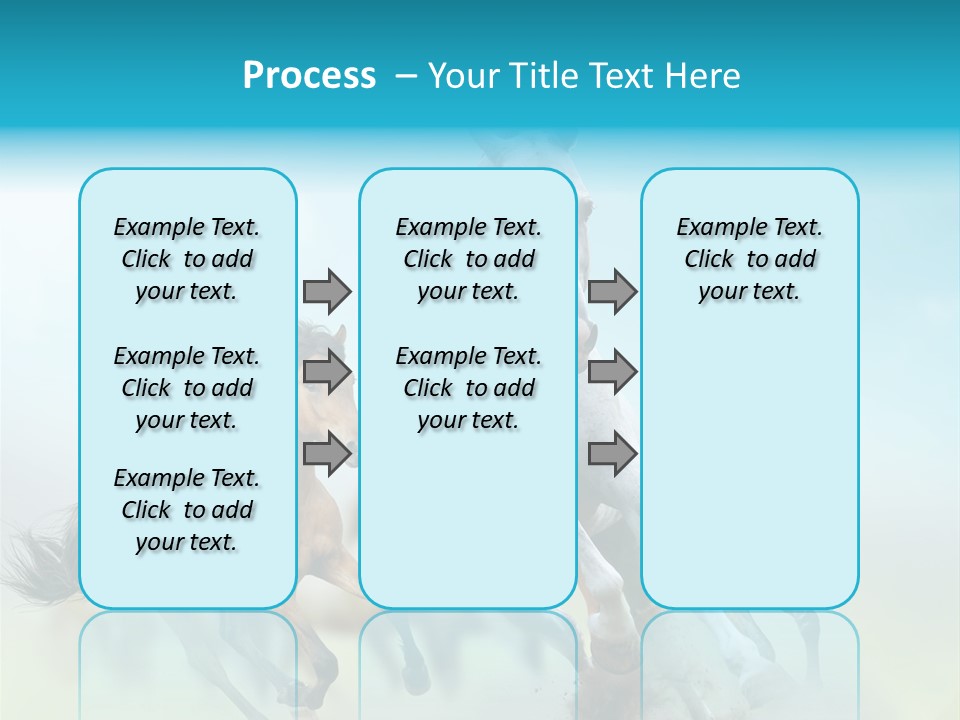 Process – Your Title Text Here

Example Text. Click to add your text.

Example Text. Click to add your text.

Example Text. Click to add your text.

Example Text. Click to add your text.

Example Text. Click to add your text.

Example Text. Click to add your text.